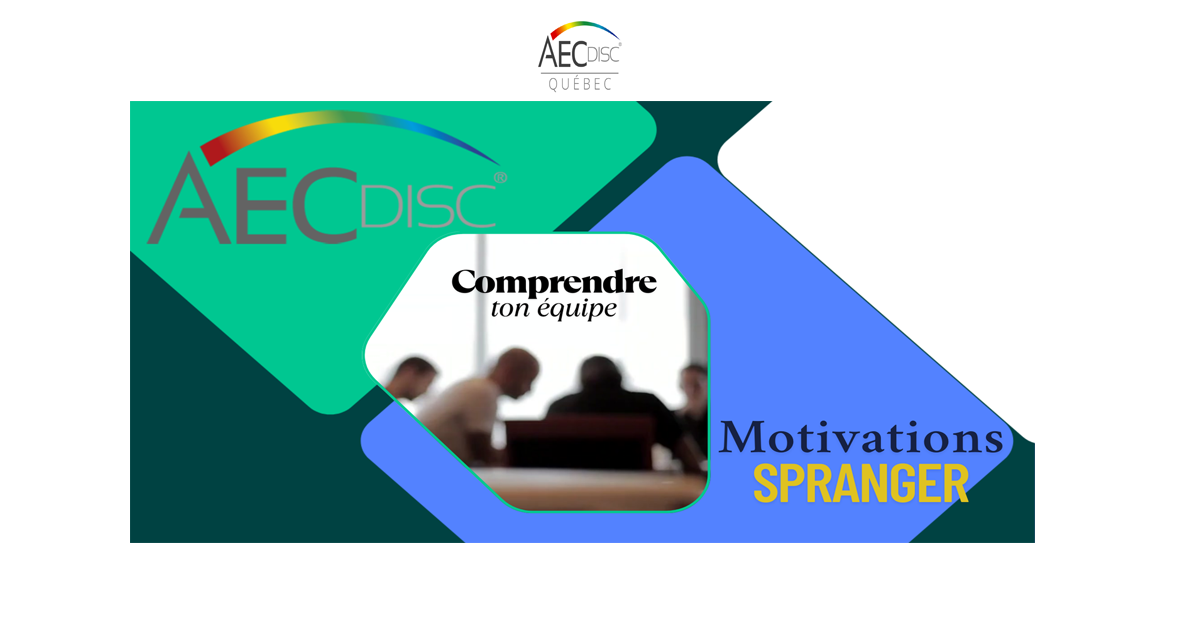 AECDISC®
QUÉBEC

AECDISC®

Comprendre
ton équipe

Motivations
SPRANGER